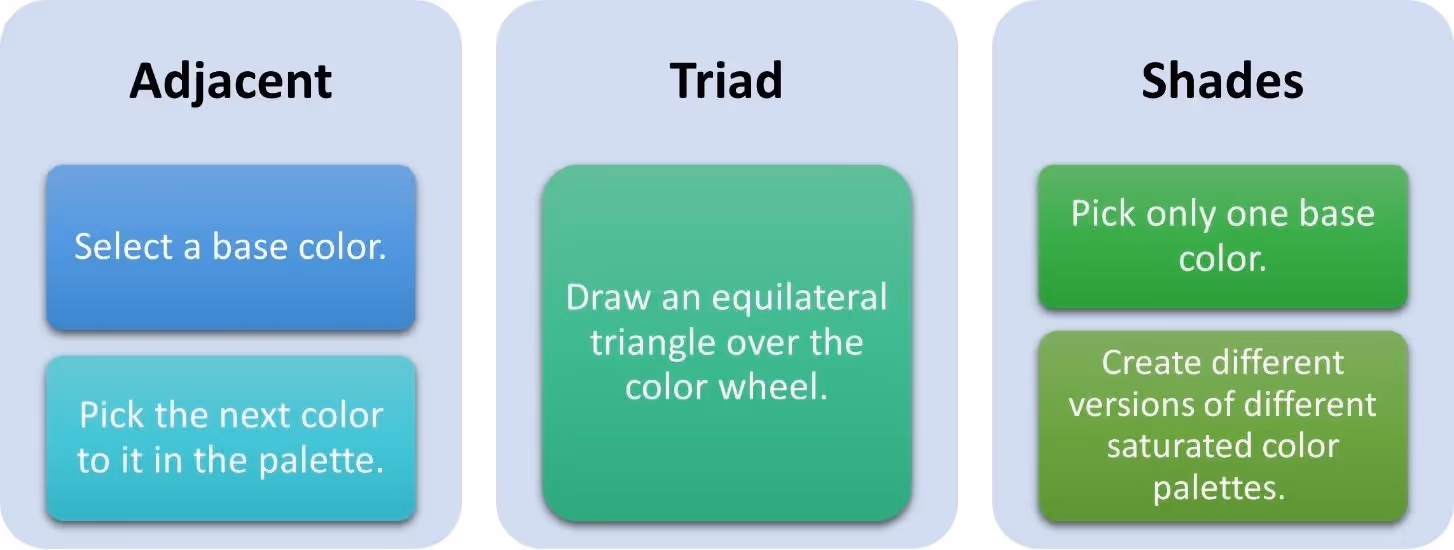 Adjacent

Select a base color.

Pick the next color to it in the palette.

Triad

Draw an equilateral triangle over the color wheel.

Shades

Pick only one base color.

Create different versions of different saturated color palettes.